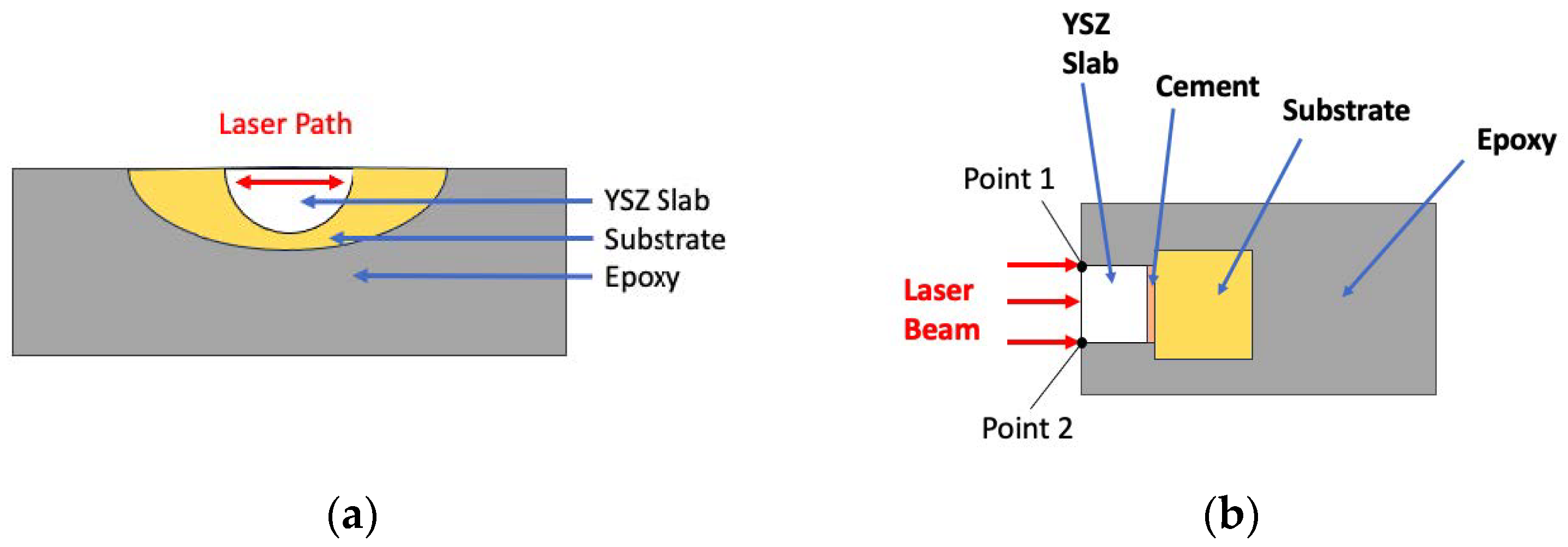 Laser Path

YSZ Slab
Substrate
Epoxy

(a)

YSZ Slab

Cement

Substrate

Epoxy

Point 1

Laser Beam

Point 2

(b)